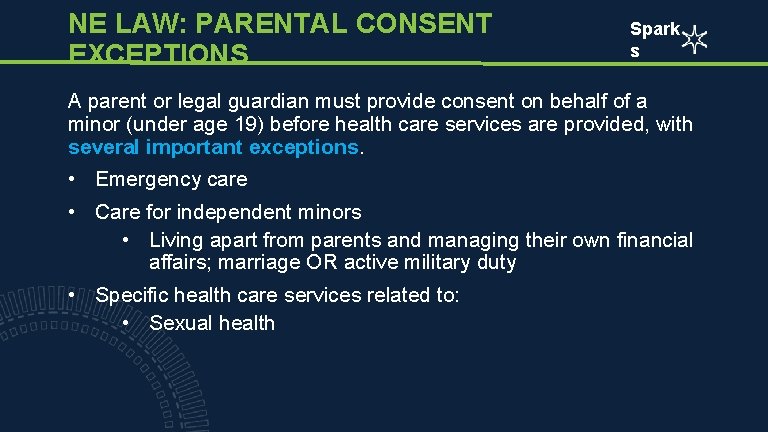 NE LAW: PARENTAL CONSENT EXCEPTIONS

Spark s

A parent or legal guardian must provide consent on behalf of a minor (under age 19) before health care services are provided, with several important exceptions.

• Emergency care

• Care for independent minors
  • Living apart from parents and managing their own financial affairs; marriage OR active military duty

• Specific health care services related to:
  • Sexual health